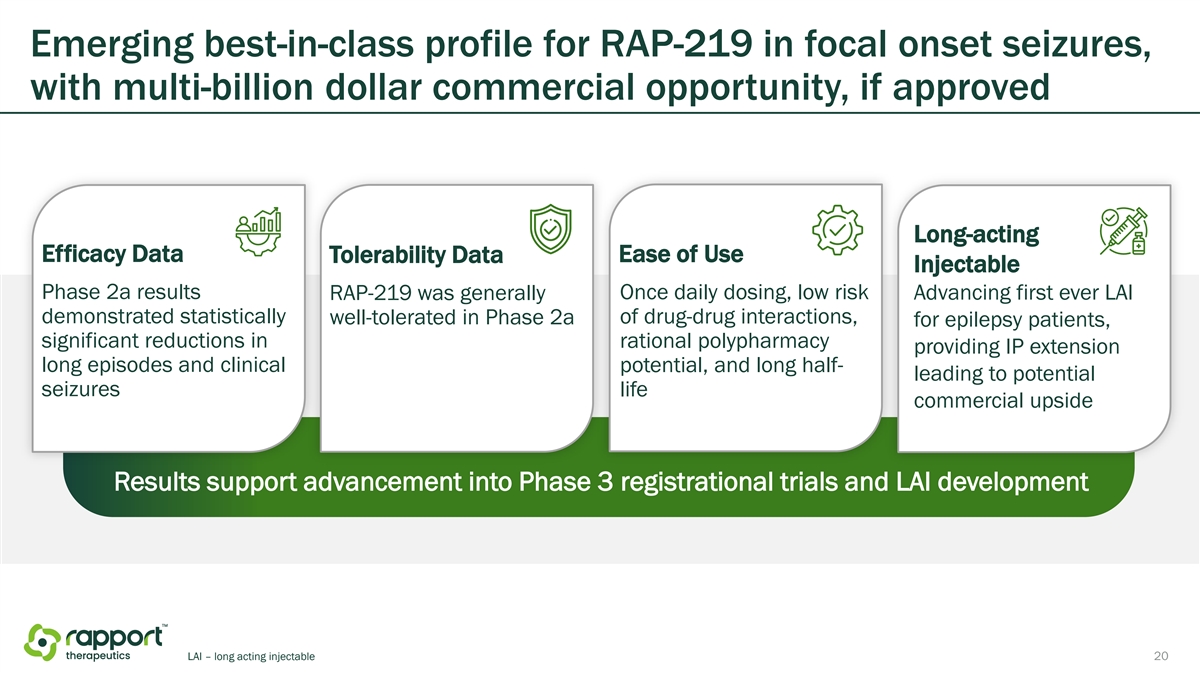 Emerging best-in-class profile for RAP-219 in focal onset seizures, with multi-billion dollar commercial opportunity, if approved

Efficacy Data
Phase 2a results demonstrated statistically significant reductions in long episodes and clinical seizures

Tolerability Data
RAP-219 was generally well-tolerated in Phase 2a

Ease of Use
Once daily dosing, low risk of drug-drug interactions, rational polypharmacy potential, and long half-life

Long-acting Injectable
Advancing first ever LAI for epilepsy patients, providing IP extension leading to potential commercial upside

Results support advancement into Phase 3 registrational trials and LAI development

rapport™ therapeutics

LAI – long acting injectable

20